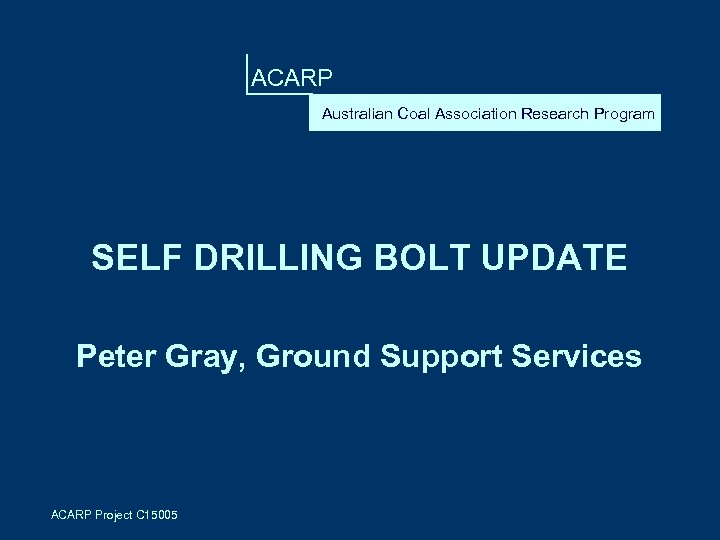 ACARP

Australian Coal Association Research Program

SELF DRILLING BOLT UPDATE

Peter Gray, Ground Support Services

ACARP Project C15005